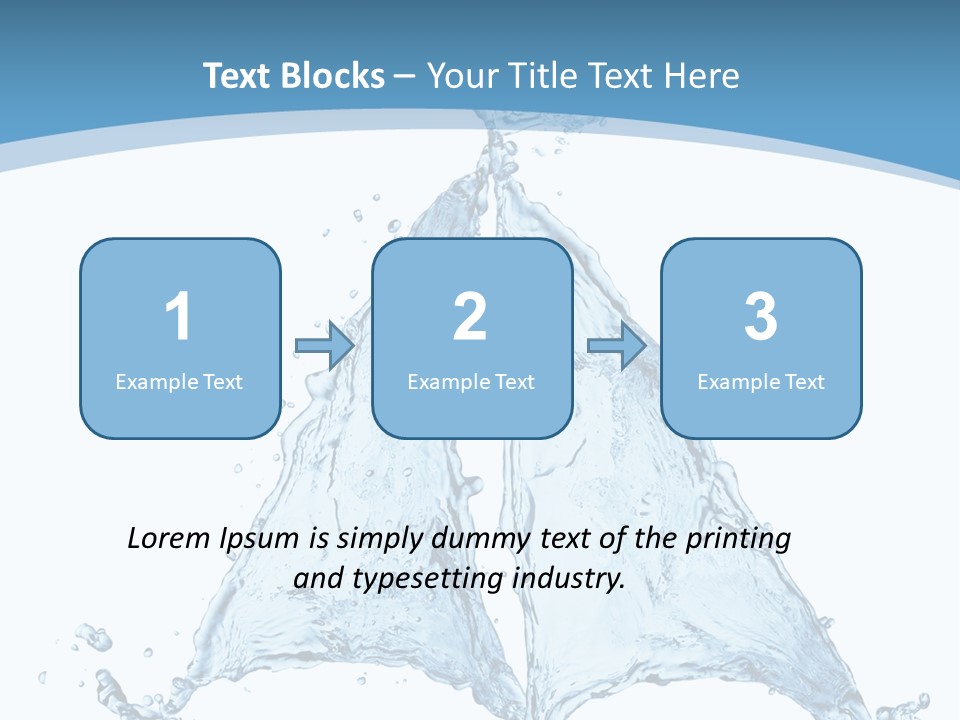 Text Blocks – Your Title Text Here

1
Example Text

2
Example Text

3
Example Text

Lorem Ipsum is simply dummy text of the printing and typesetting industry.